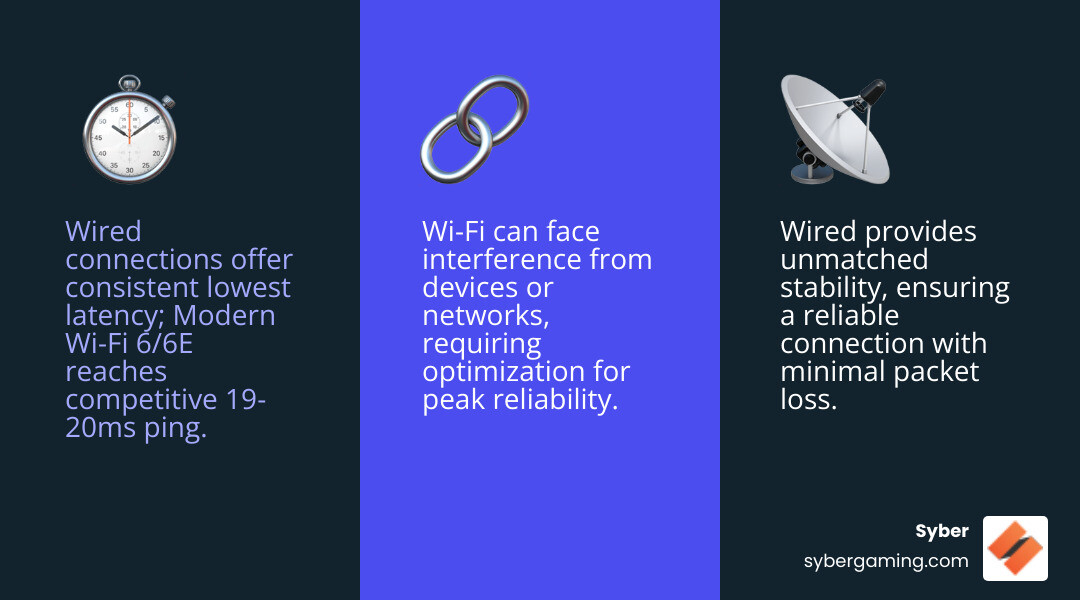 Wired connections offer consistent lowest latency; Modern Wi-Fi 6/6E reaches competitive 19-20ms ping.

Wi-Fi can face interference from devices or networks, requiring optimization for peak reliability.

Wired provides unmatched stability, ensuring a reliable connection with minimal packet loss.

Syber
sybergaming.com